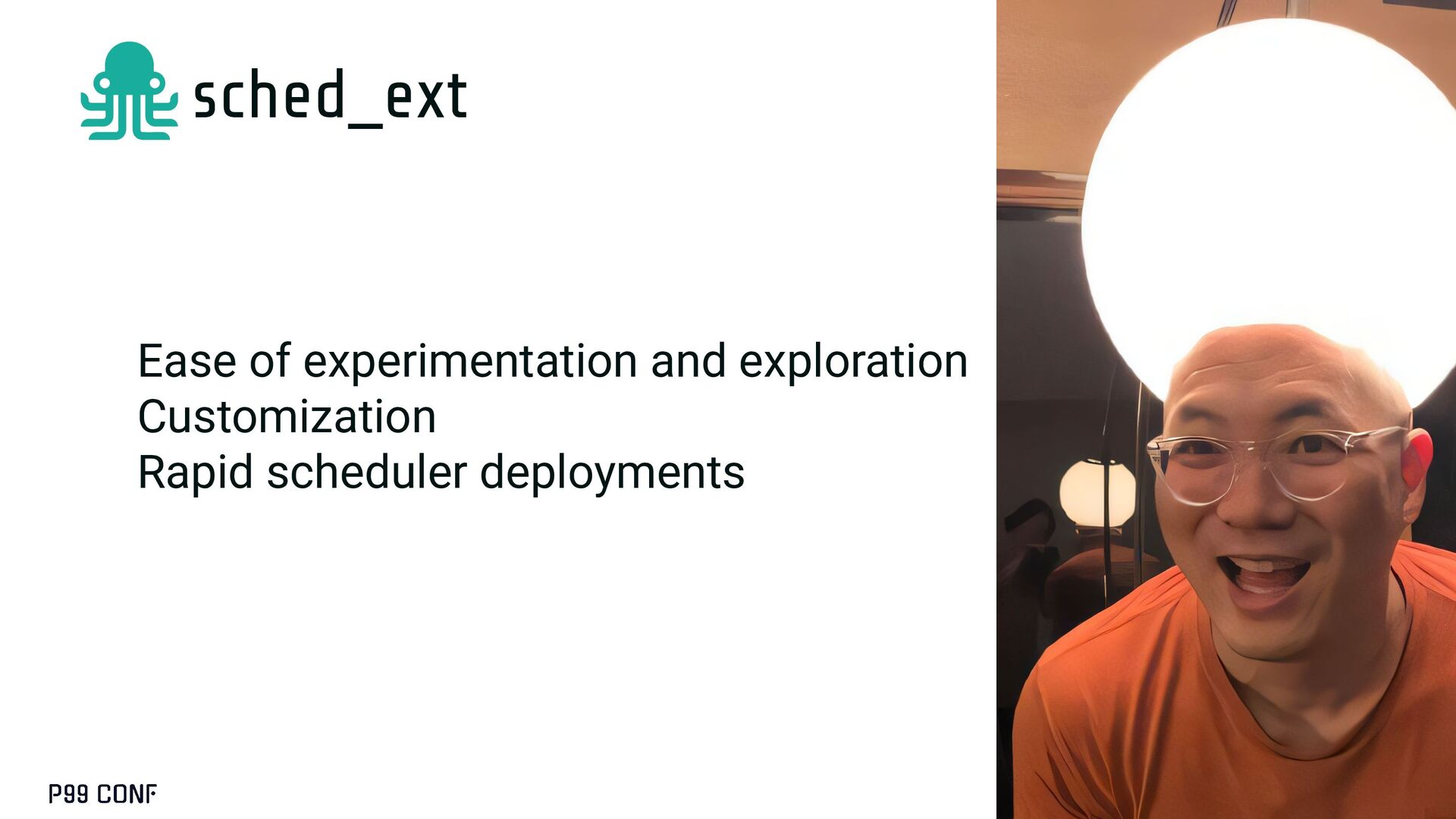 sched_ext

Ease of experimentation and exploration
Customization
Rapid scheduler deployments

P99 CONF